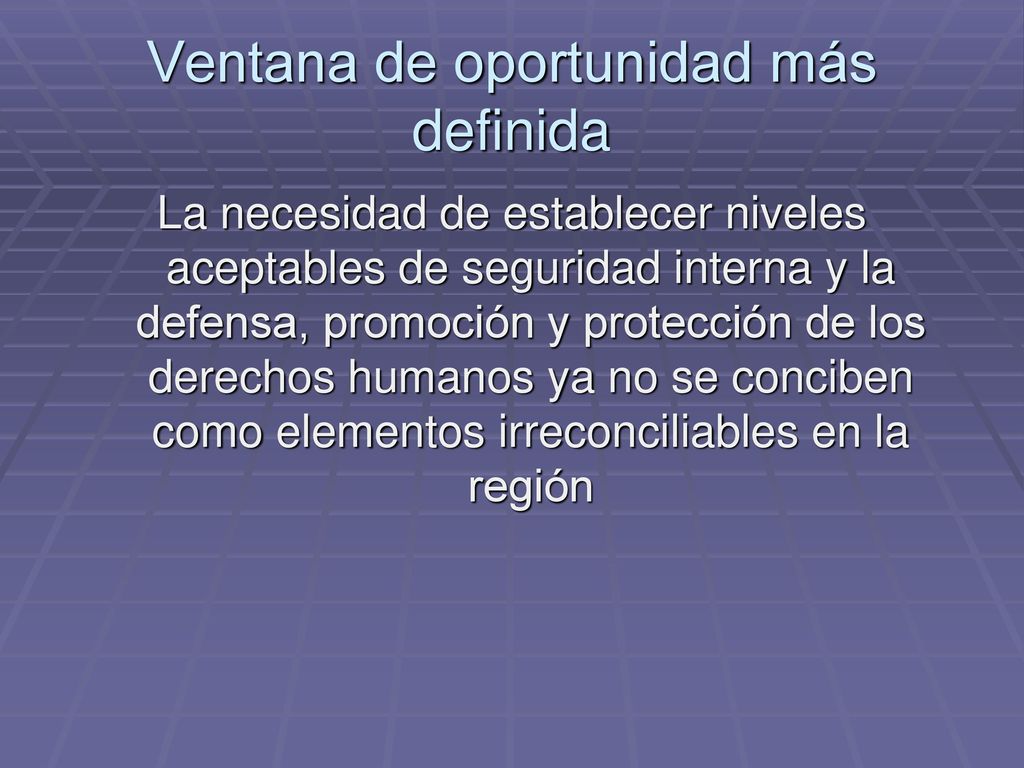 Ventana de oportunidad más definida

La necesidad de establecer niveles aceptables de seguridad interna y la defensa, promoción y protección de los derechos humanos ya no se conciben como elementos irreconciliables en la región